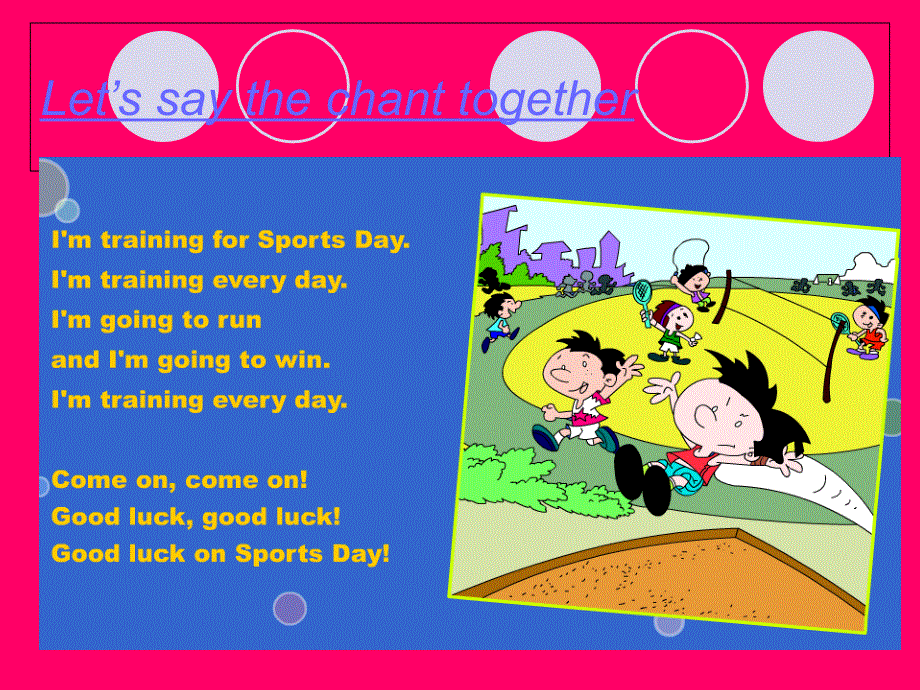 Let's say the chant together

I'm training for Sports Day.
I'm training every day.
I'm going to run
and I'm going to win.
I'm training every day.

Come on, come on!
Good luck, good luck!
Good luck on Sports Day!